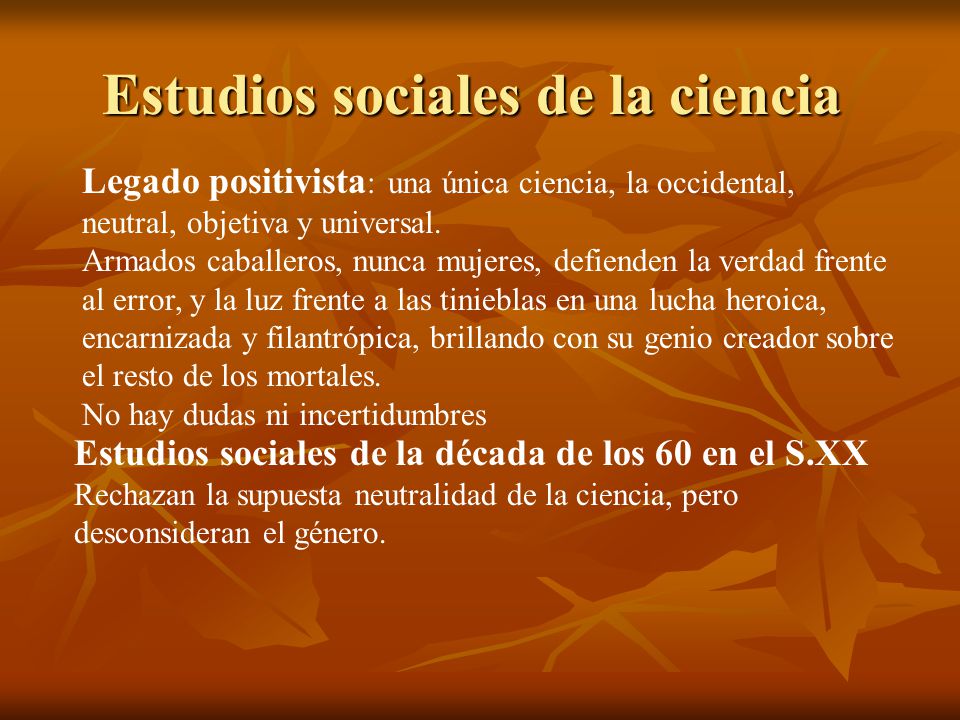 Estudios sociales de la ciencia

Legado positivista: una única ciencia, la occidental, neutral, objetiva y universal.
Armados caballeros, nunca mujeres, defienden la verdad frente al error, y la luz frente a las tinieblas en una lucha heroica, encarnizada y filantrópica, brillando con su genio creador sobre el resto de los mortales.
No hay dudas ni incertidumbres

Estudios sociales de la década de los 60 en el S.XX
Rechazan la supuesta neutralidad de la ciencia, pero desconsideran el género.